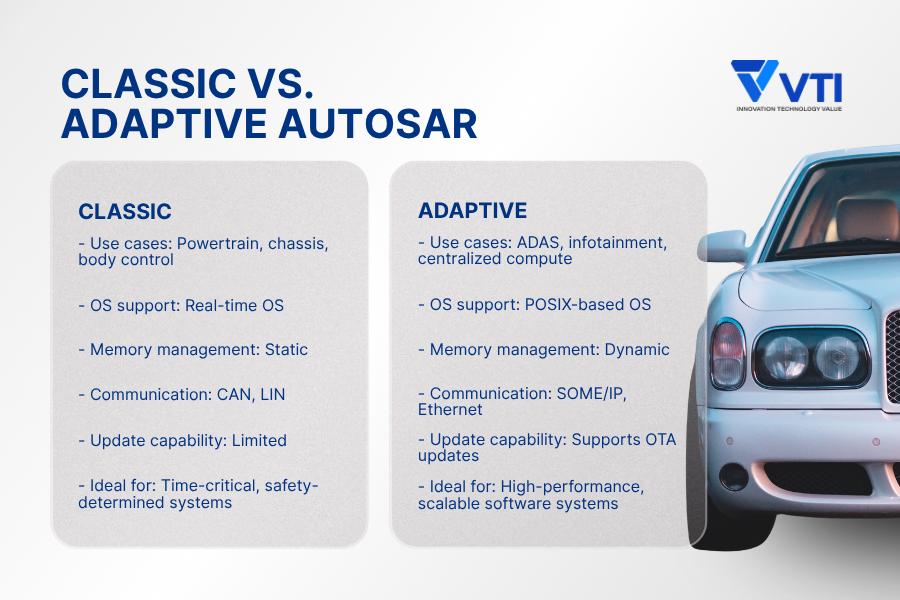 CLASSIC VS. ADAPTIVE AUTOSAR

VTI
INNOVATION TECHNOLOGY VALUE

CLASSIC
- Use cases: Powertrain, chassis, body control

- OS support: Real-time OS

- Memory management: Static

- Communication: CAN, LIN

- Update capability: Limited

- Ideal for: Time-critical, safety-determined systems

ADAPTIVE
- Use cases: ADAS, infotainment, centralized compute

- OS support: POSIX-based OS

- Memory management: Dynamic

- Communication: SOME/IP, Ethernet

- Update capability: Supports OTA updates

- Ideal for: High-performance, scalable software systems